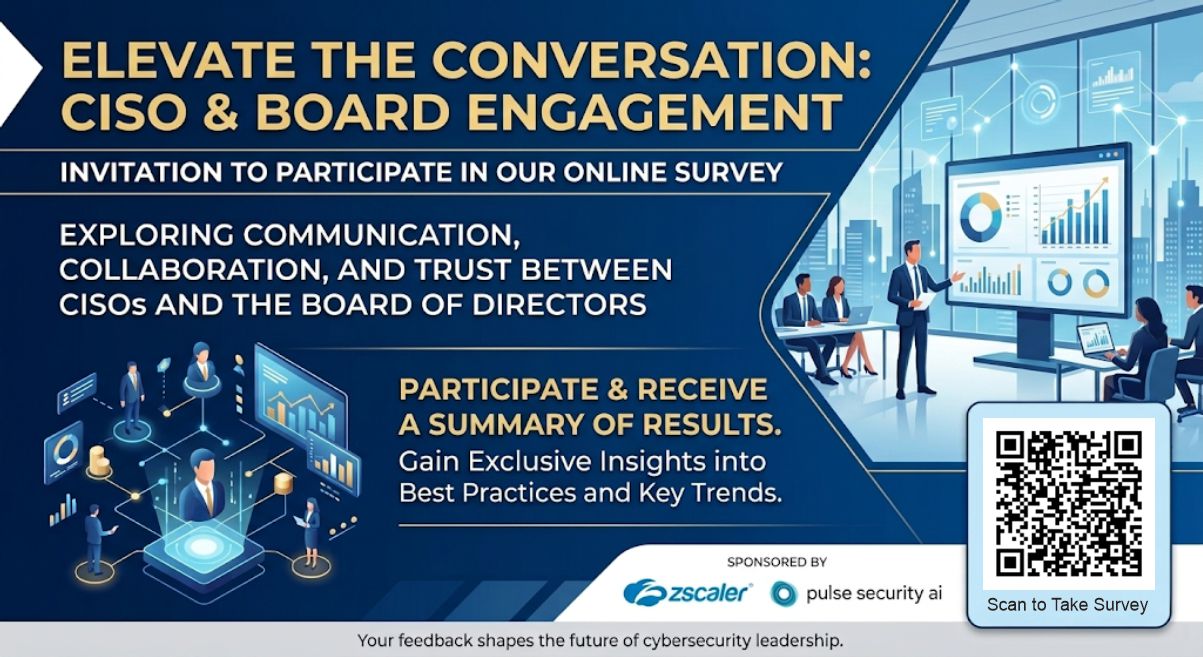 ELEVATE THE CONVERSATION: CISO & BOARD ENGAGEMENT

INVITATION TO PARTICIPATE IN OUR ONLINE SURVEY

EXPLORING COMMUNICATION, COLLABORATION, AND TRUST BETWEEN CISOs AND THE BOARD OF DIRECTORS

PARTICIPATE & RECEIVE A SUMMARY OF RESULTS.

Gain Exclusive Insights into Best Practices and Key Trends.

SPONSORED BY

zscaler

pulse security ai

Scan to Take Survey

Your feedback shapes the future of cybersecurity leadership.